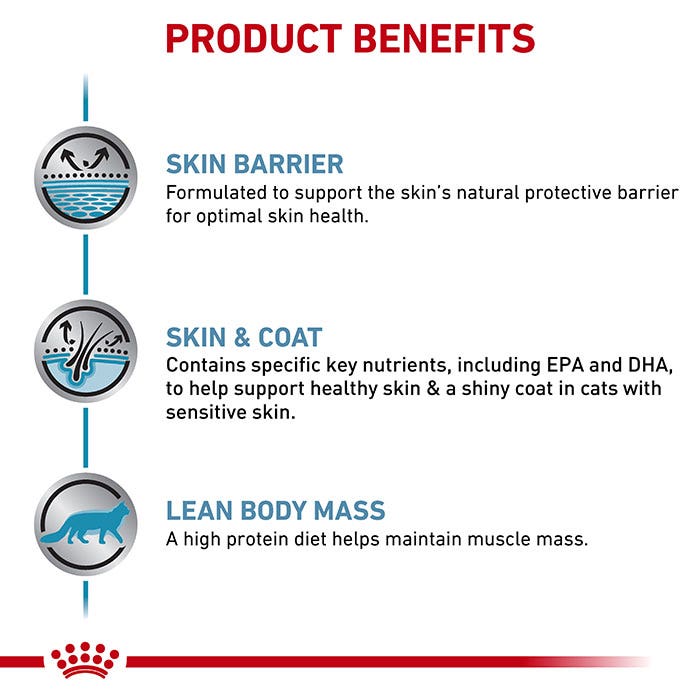 PRODUCT BENEFITS

SKIN BARRIER
Formulated to support the skin's natural protective barrier for optimal skin health.

SKIN & COAT
Contains specific key nutrients, including EPA and DHA, to help support healthy skin & a shiny coat in cats with sensitive skin.

LEAN BODY MASS
A high protein diet helps maintain muscle mass.